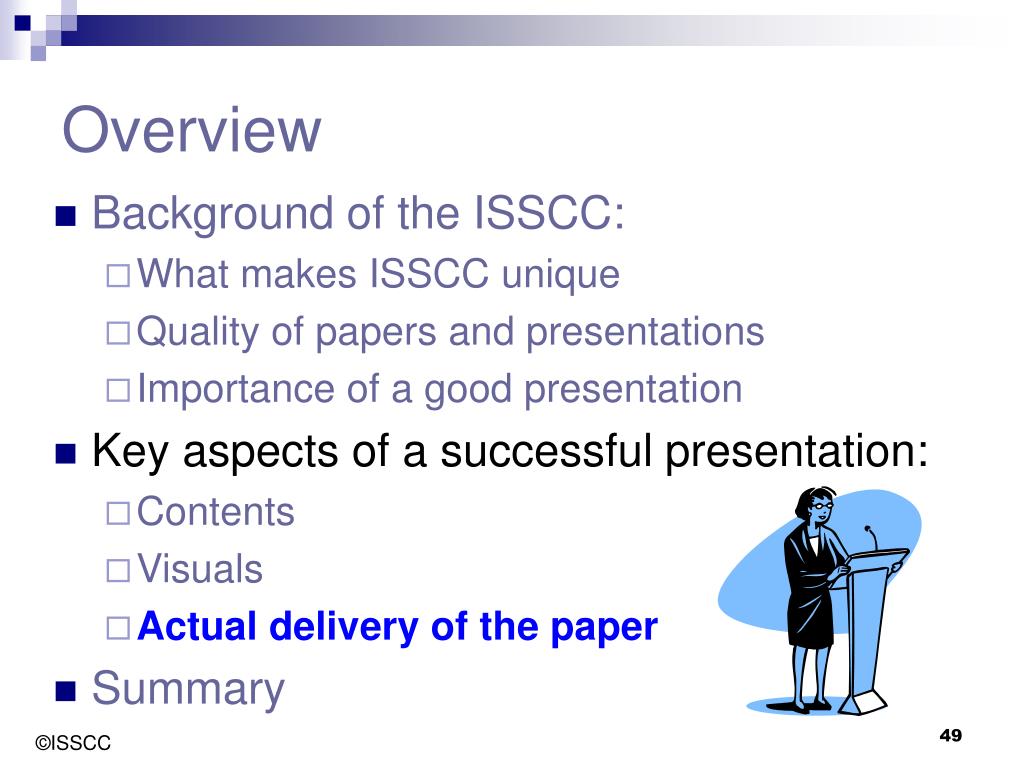 Overview

■ Background of the ISSCC:
□ What makes ISSCC unique
□ Quality of papers and presentations
□ Importance of a good presentation

■ Key aspects of a successful presentation:
□ Contents
□ Visuals
□ Actual delivery of the paper

■ Summary

©ISSCC

49